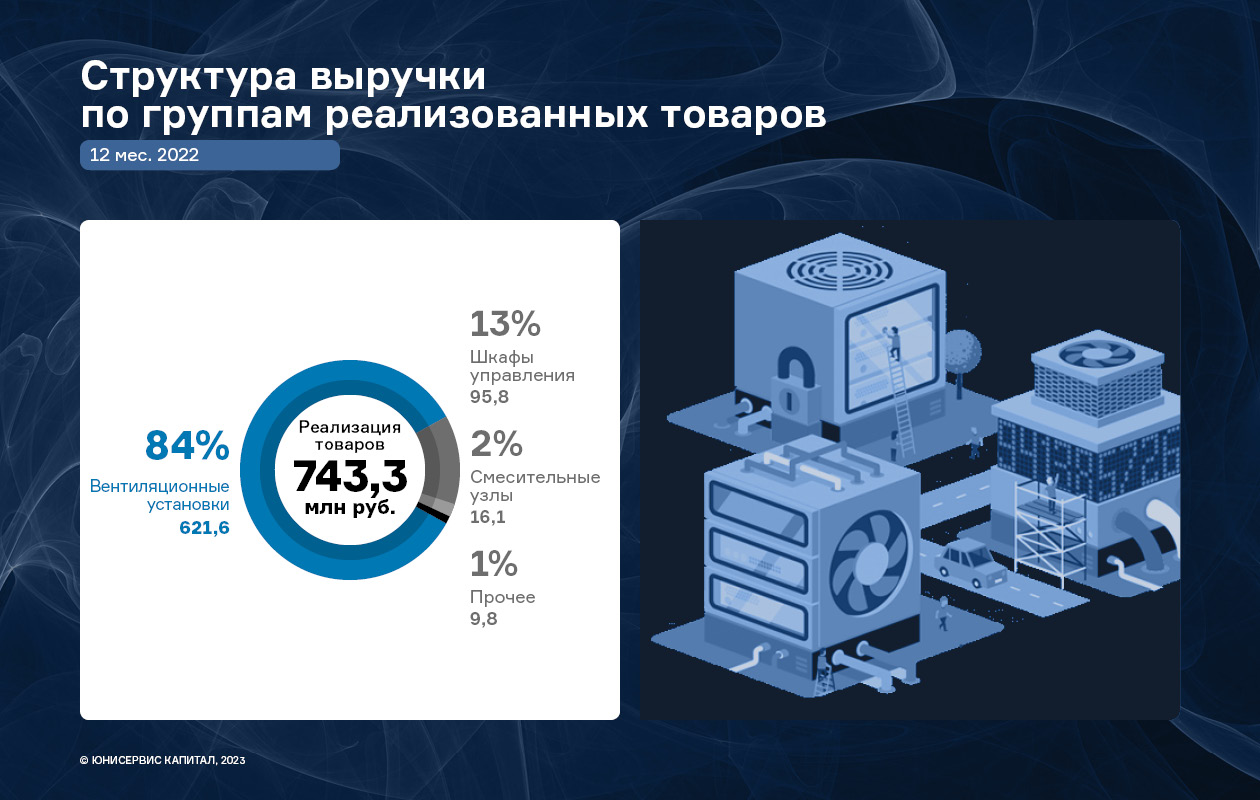 Структура выручки по группам реализованных товаров

12 мес. 2022

84%
Вентиляционные установки
621,6

Реализация товаров
743,3
млн руб.

13%
Шкафы управления
95,8

2%
Смесительные узлы
16,1

1%
Прочее
9,8

© ЮНИСЕРВИС КАПИТАЛ, 2023